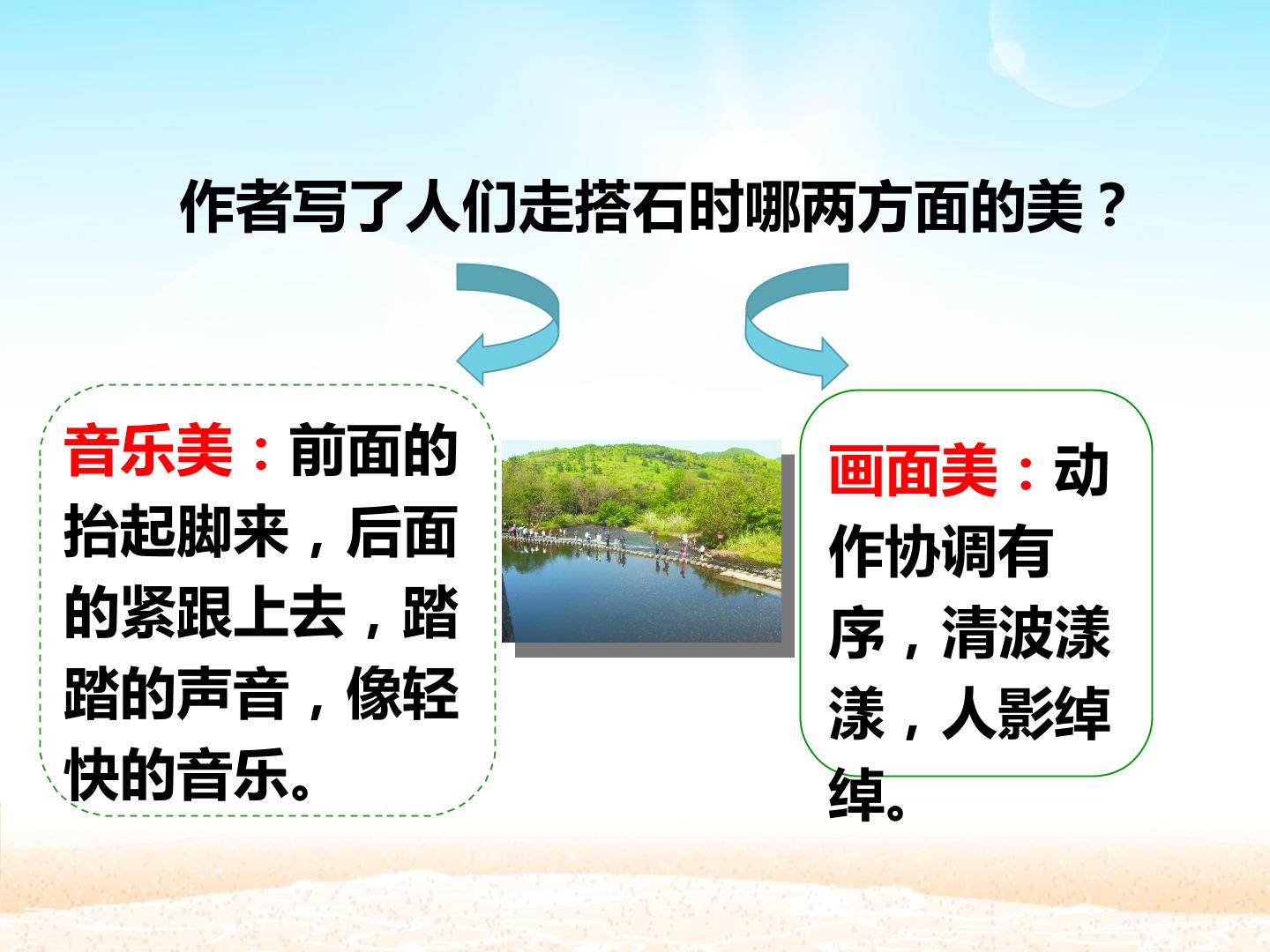 作者写了人们走搭石时哪两方面的美？

音乐美：前面的抬起脚来，后面的紧跟上去，踏踏的声音，像轻快的音乐。

画面美：动作协调有序，清波漾漾，人影绰绰。